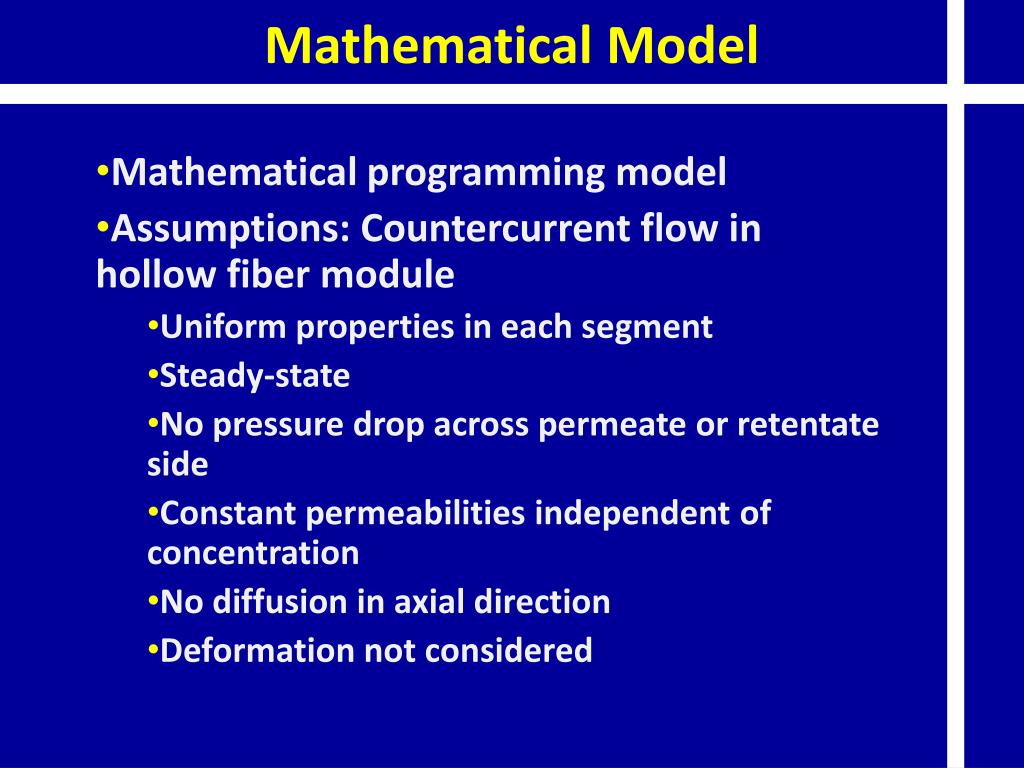 Mathematical Model

•Mathematical programming model
•Assumptions: Countercurrent flow in hollow fiber module
•Uniform properties in each segment
•Steady-state
•No pressure drop across permeate or retentate side
•Constant permeabilities independent of concentration
•No diffusion in axial direction
•Deformation not considered